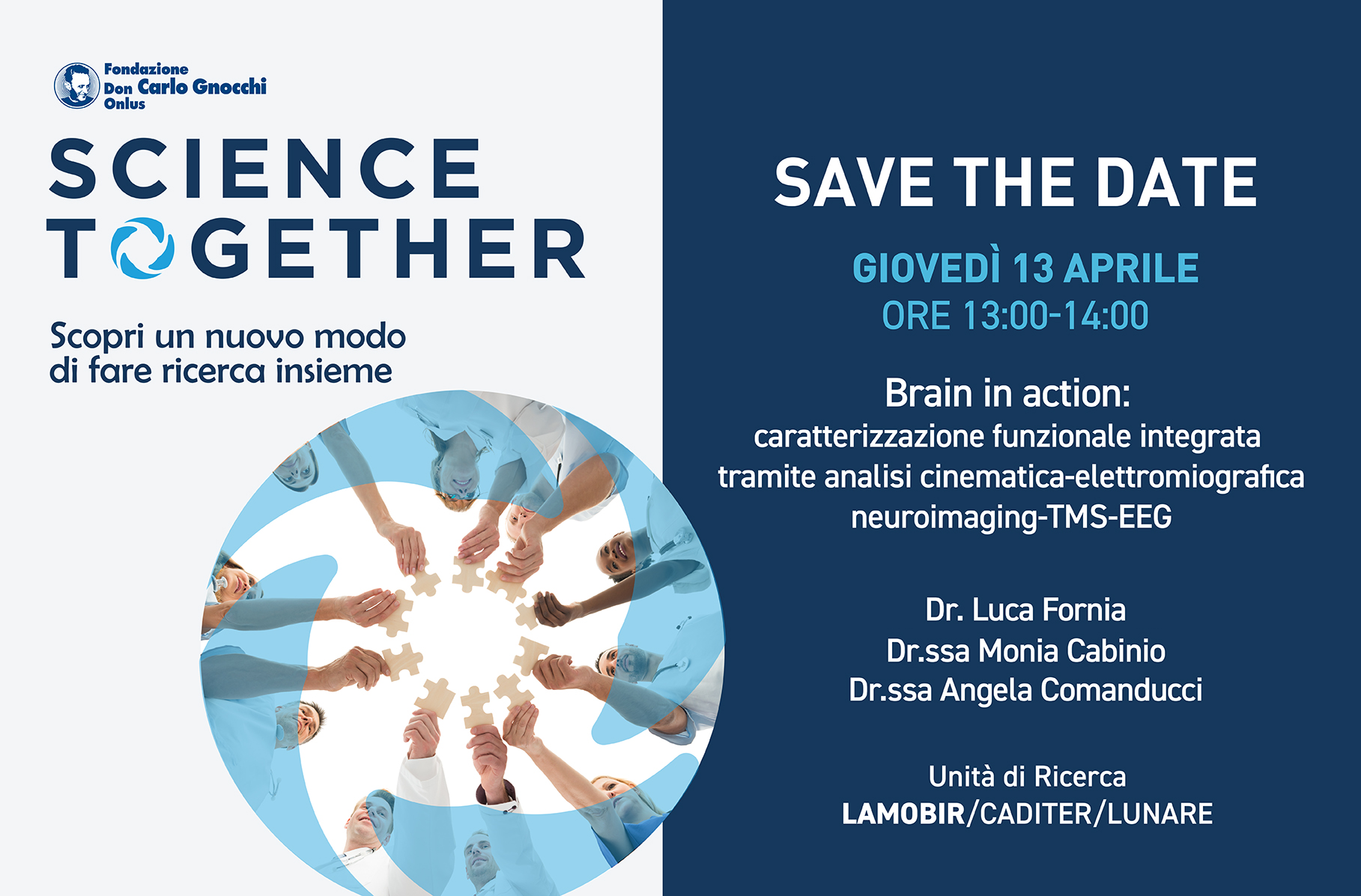 Fondazione Don Carlo Gnocchi Onlus

SCIENCE TOGETHER

Scopri un nuovo modo di fare ricerca insieme

SAVE THE DATE

GIOVEDÌ 13 APRILE
ORE 13:00-14:00

Brain in action:
caratterizzazione funzionale integrata tramite analisi cinematica-elettromiografica neuroimaging-TMS-EEG

Dr. Luca Fornia
Dr.ssa Monia Cabinio
Dr.ssa Angela Comanducci

Unità di Ricerca
LAMOBIR/CADITER/LUNARE